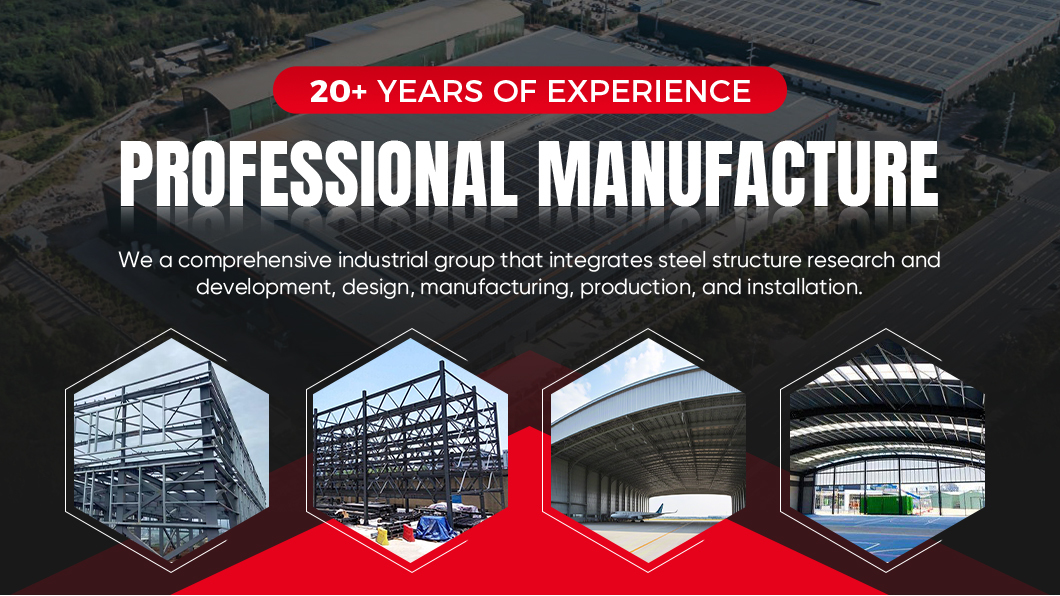 20+ YEARS OF EXPERIENCE

PROFESSIONAL MANUFACTURE

We a comprehensive industrial group that integrates steel structure research and development, design, manufacturing, production, and installation.